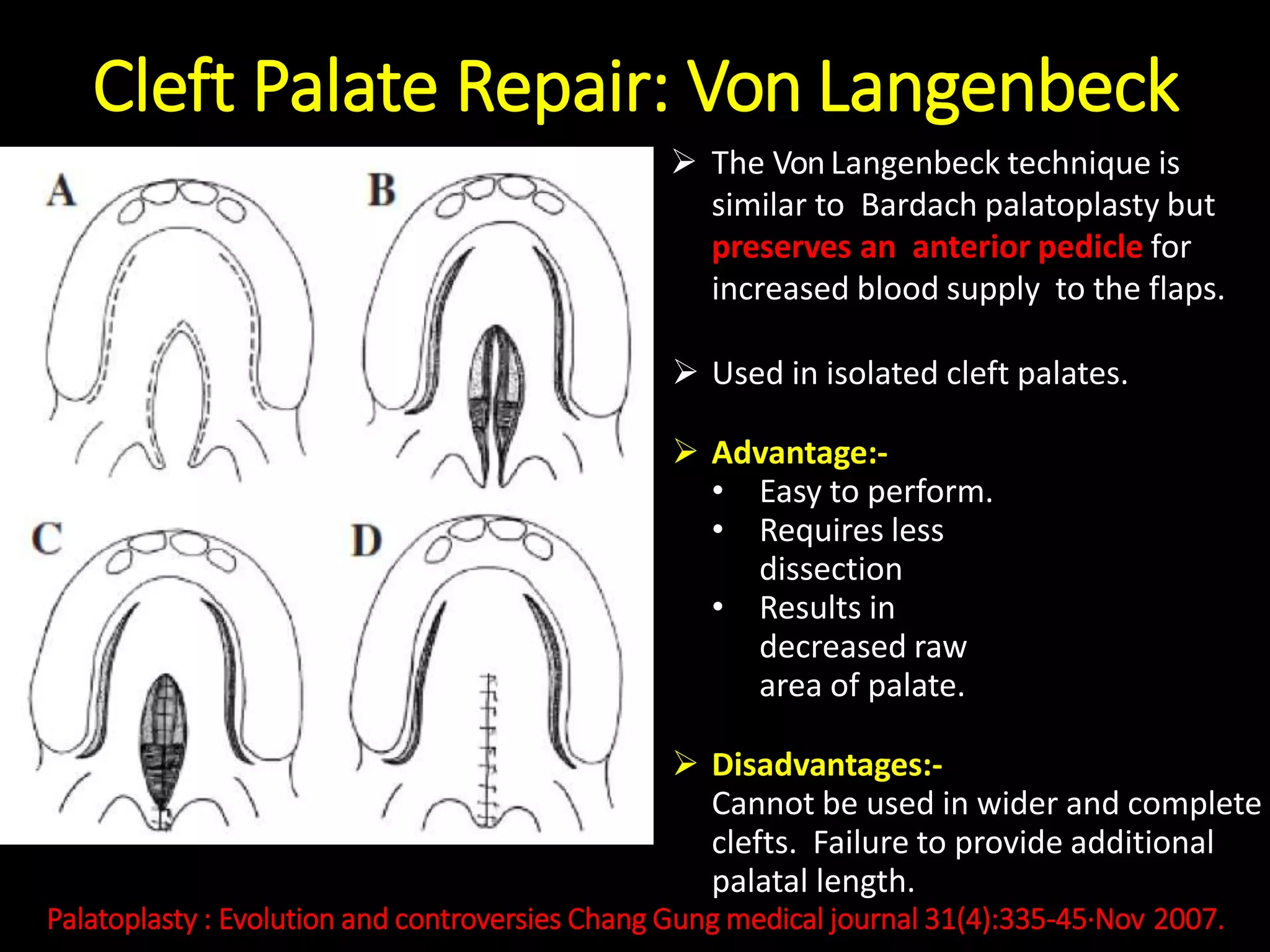 Cleft Palate Repair: Von Langenbeck

A

B

C

D

➢ The Von Langenbeck technique is similar to Bardach palatoplasty but preserves an anterior pedicle for increased blood supply to the flaps.

➢ Used in isolated cleft palates.

➢ Advantage:-
• Easy to perform.
• Requires less dissection
• Results in decreased raw area of palate.

➢ Disadvantages:-
Cannot be used in wider and complete clefts. Failure to provide additional palatal length.

Palatoplasty : Evolution and controversies Chang Gung medical journal 31(4):335-45·Nov 2007.